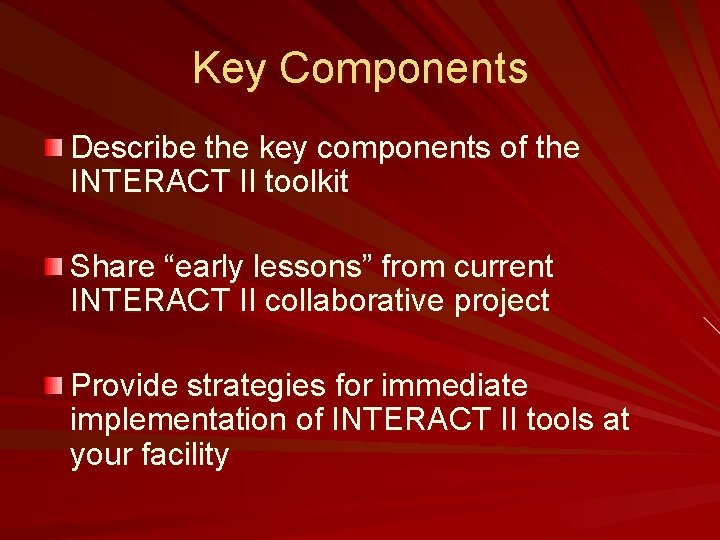 Key Components

Describe the key components of the INTERACT II toolkit

Share “early lessons” from current INTERACT II collaborative project

Provide strategies for immediate implementation of INTERACT II tools at your facility